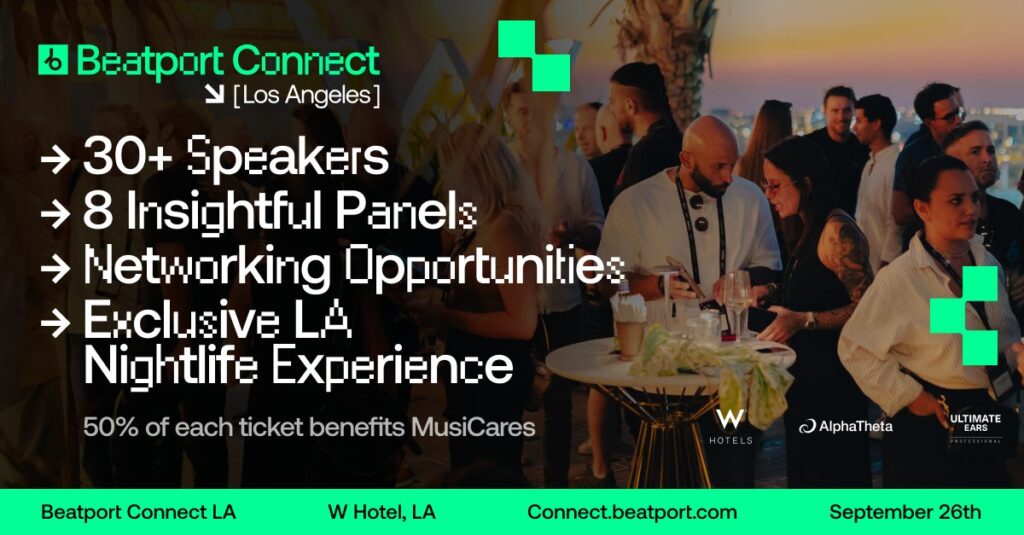 Beatport Connect
↘ [Los Angeles]

→ 30+ Speakers
→ 8 Insightful Panels
→ Networking Opportunities
→ Exclusive LA Nightlife Experience

50% of each ticket benefits MusiCares

W HOTELS

AlphaTheta

ULTIMATE EARS PROFESSIONAL

Beatport Connect LA
W Hotel, LA
Connect.beatport.com
September 26th